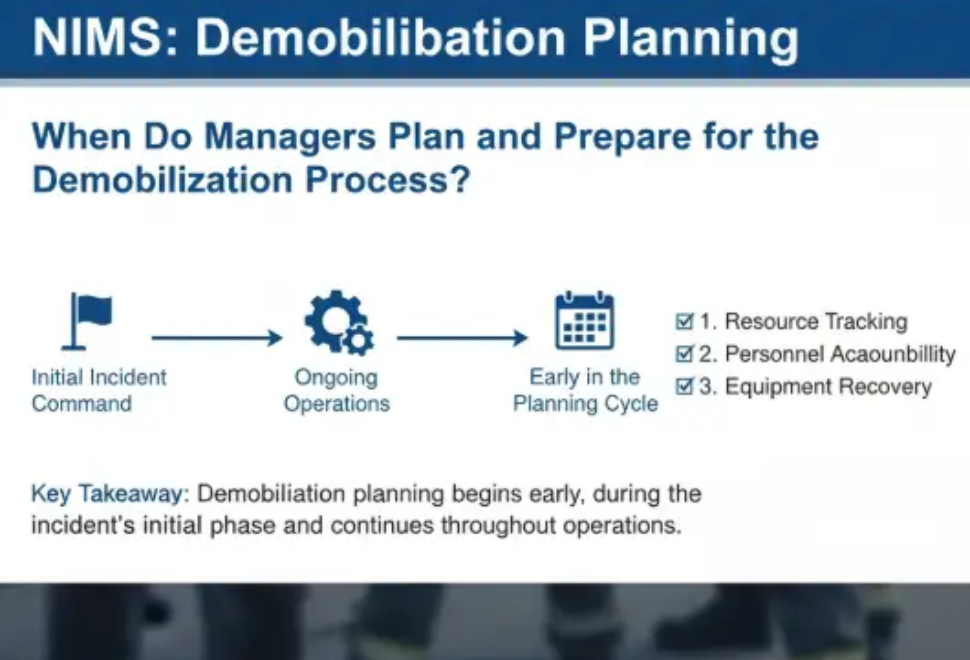 NIMS: Demobilibation Planning

When Do Managers Plan and Prepare for the Demobilization Process?

Initial Incident Command

Ongoing Operations

Early in the Planning Cycle

☑ 1. Resource Tracking
☑ 2. Personnel Acaounbillity
☑ 3. Equipment Recovery

Key Takeaway: Demobiliation planning begins early, during the incident's initial phase and continues throughout operations.